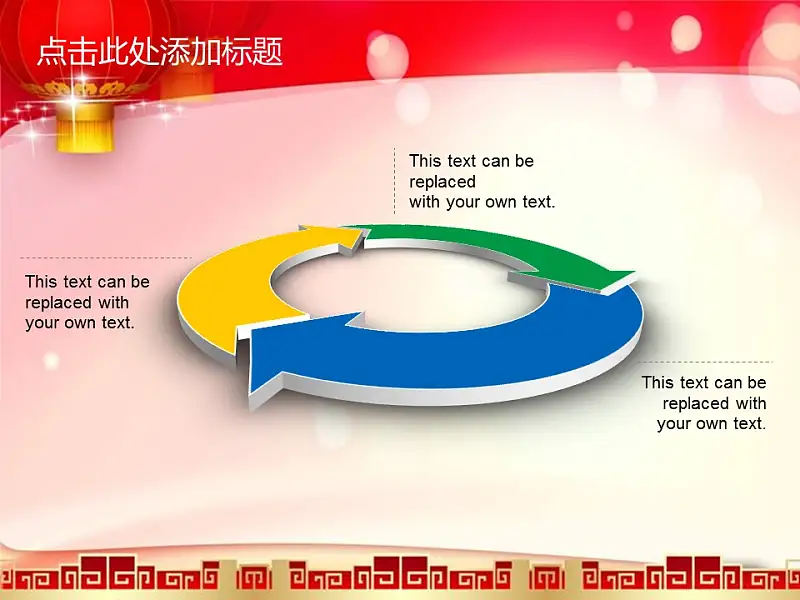 点击此处添加标题

This text can be replaced with your own text.

This text can be replaced with your own text.

This text can be replaced with your own text.